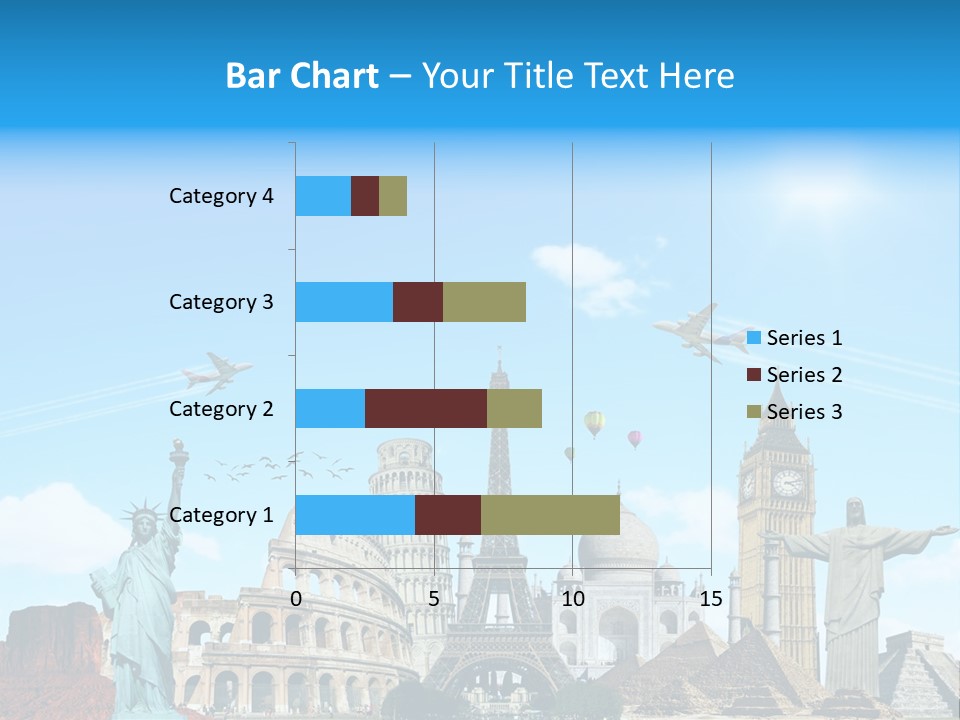 Bar Chart – Your Title Text Here

Category 4
Category 3
Category 2
Category 1

0
5
10
15

Series 1
Series 2
Series 3